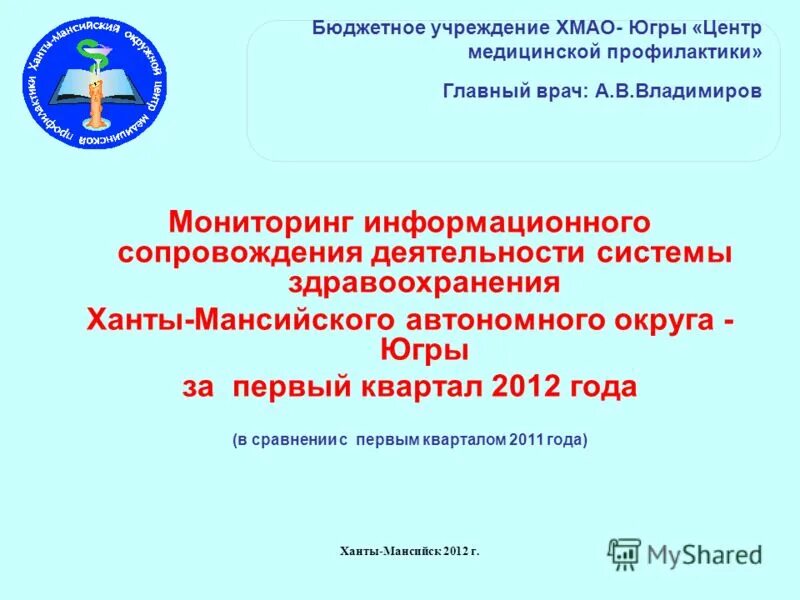 Ханты-Мансийский окружной центр медицинской профилактики

Бюджетное учреждение ХМАО- Югры «Центр медицинской профилактики»

Главный врач: А.В.Владимиров

Мониторинг информационного сопровождения деятельности системы здравоохранения Ханты-Мансийского автономного округа - Югры за первый квартал 2012 года

(в сравнении с первым кварталом 2011 года)

Ханты-Мансийск 2012 г.

MyShared